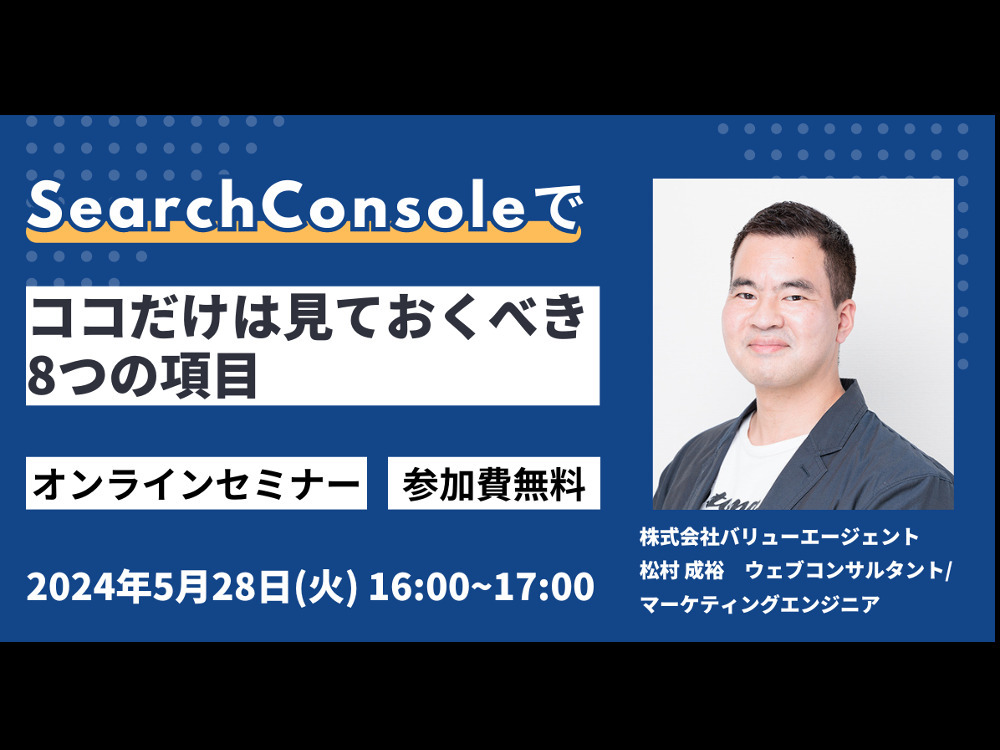 SearchConsoleで

ココだけは見ておくべき
8つの項目

オンラインセミナー

参加費無料

2024年5月28日(火) 16:00~17:00

株式会社バリューエージェント
松村 成裕　ウェブコンサルタント/
マーケティングエンジニア